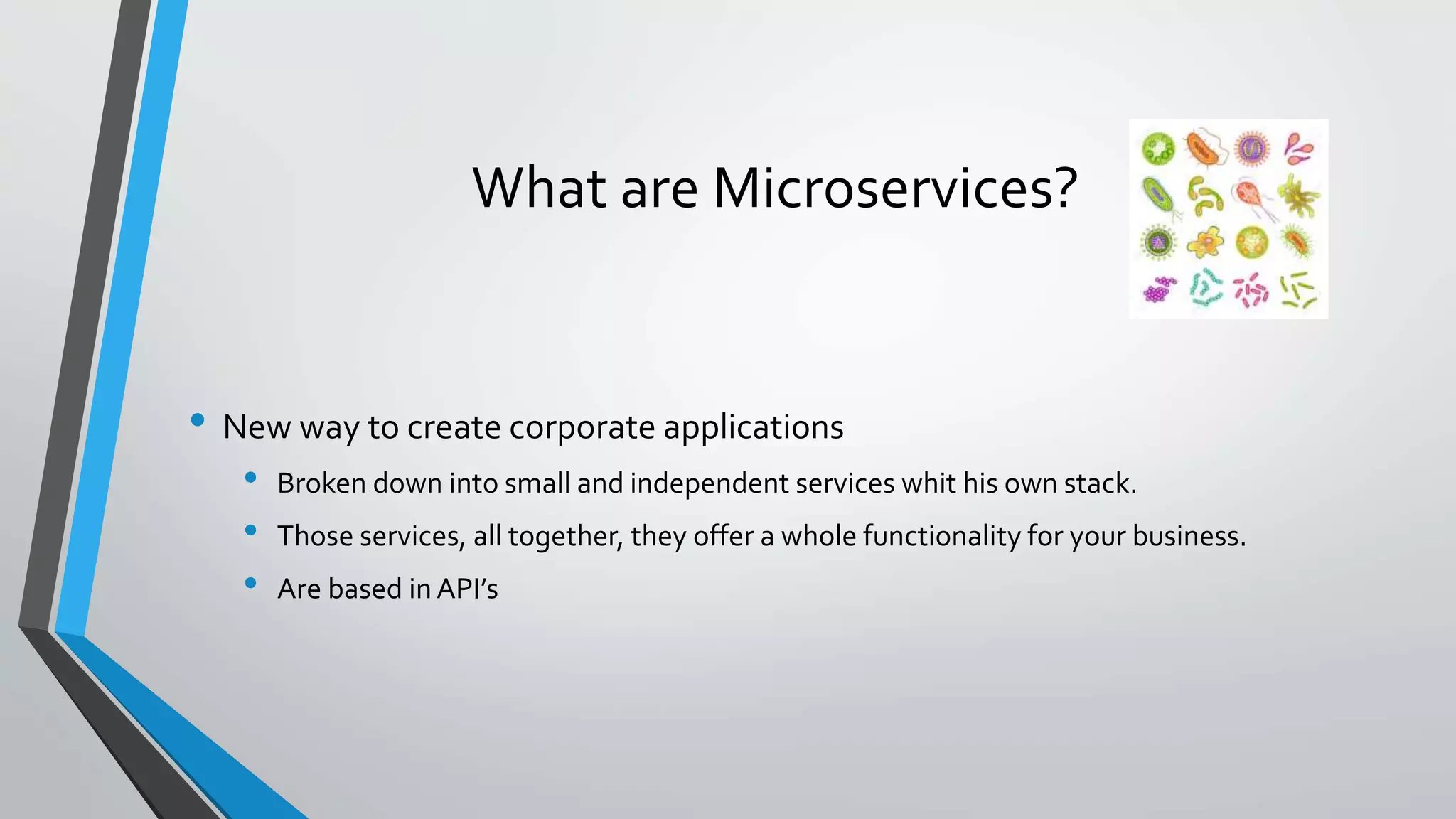 What are Microservices?

• New way to create corporate applications
  • Broken down into small and independent services whit his own stack.
  • Those services, all together, they offer a whole functionality for your business.
  • Are based in API's